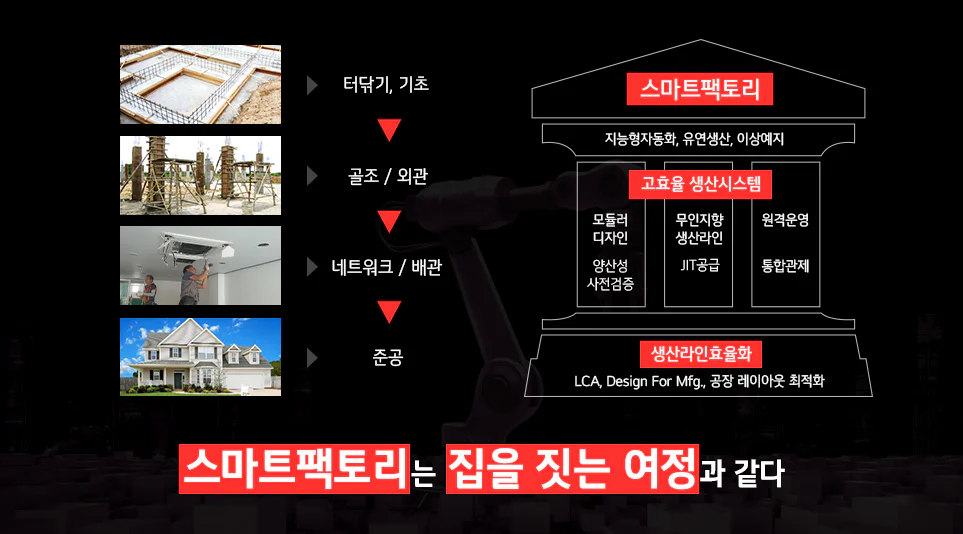 터닦기, 기초

골조 / 외관

네트워크 / 배관

준공

스마트팩토리

지능형자동화, 유연생산, 이상예지

고효율 생산시스템

모듈러 디자인

양산성 사전검증

무인지향 생산라인

JIT공급

원격운영

통합관제

생산라인효율화

LCA, Design For Mfg., 공장 레이아웃 최적화

스마트팩토리는 집을 짓는 여정과 같다